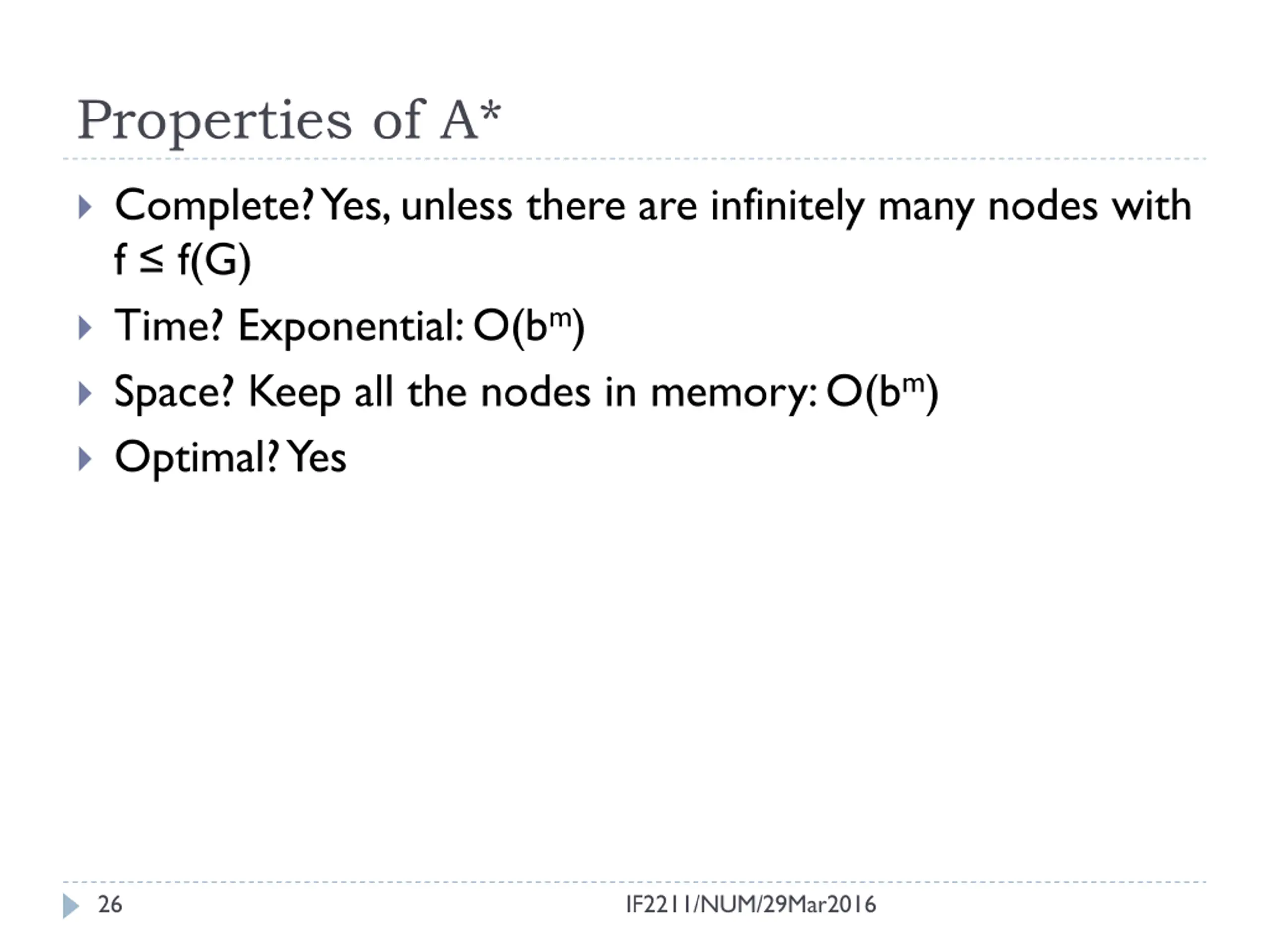 Properties of A*

Complete? Yes, unless there are infinitely many nodes with $f \leq f(G)$

Time? Exponential: $O(b^m)$

Space? Keep all the nodes in memory: $O(b^m)$

Optimal? Yes

26

IF2211/NUM/29Mar2016